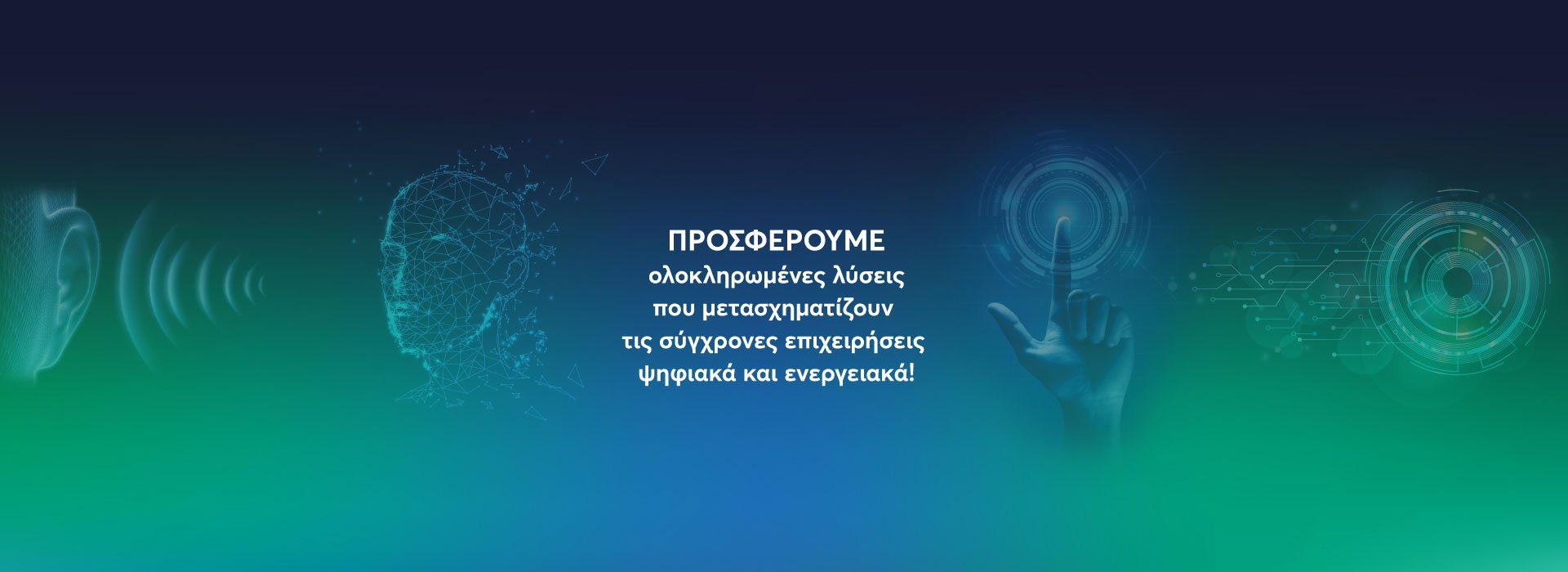 ΠΡΟΣΦΕΡΟΥΜΕ

ολοκληρωμένες λύσεις που μετασχηματίζουν τις σύγχρονες επιχειρήσεις ψηφιακά και ενεργειακά!